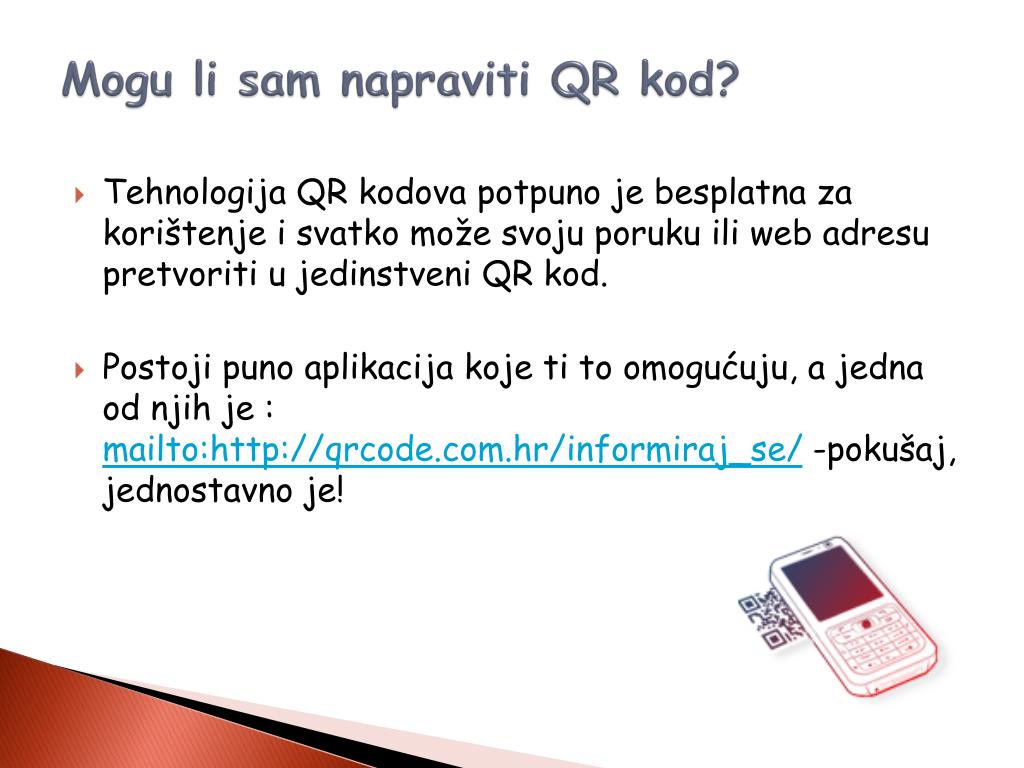 Mogu li sam napraviti QR kod?

Tehnologija QR kodova potpuno je besplatna za korištenje i svatko može svoju poruku ili web adresu pretvoriti u jedinstveni QR kod.

Postoji puno aplikacija koje ti to omogućuju, a jedna od njih je : mailto:http://qrcode.com.hr/informiraj_se/ -pokušaj, jednostavno je!